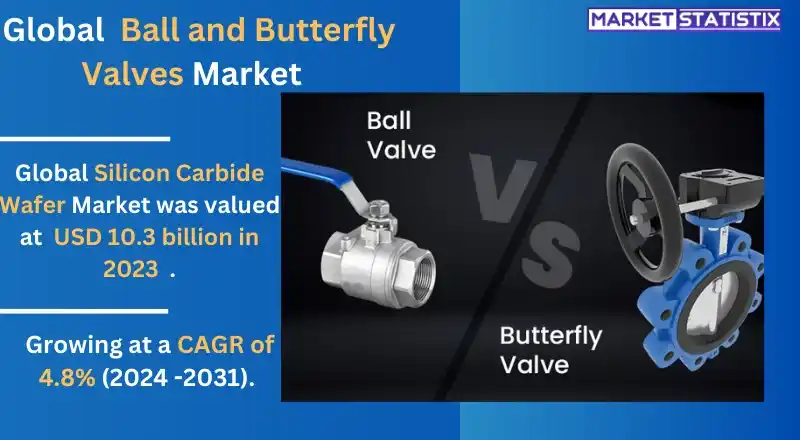 Global Ball and Butterfly Valves Market

MARKET STATISTIX

Global Silicon Carbide Wafer Market was valued at USD 10.3 billion in 2023 .

Growing at a CAGR of 4.8% (2024 -2031).

Ball Valve

VS

Butterfly Valve